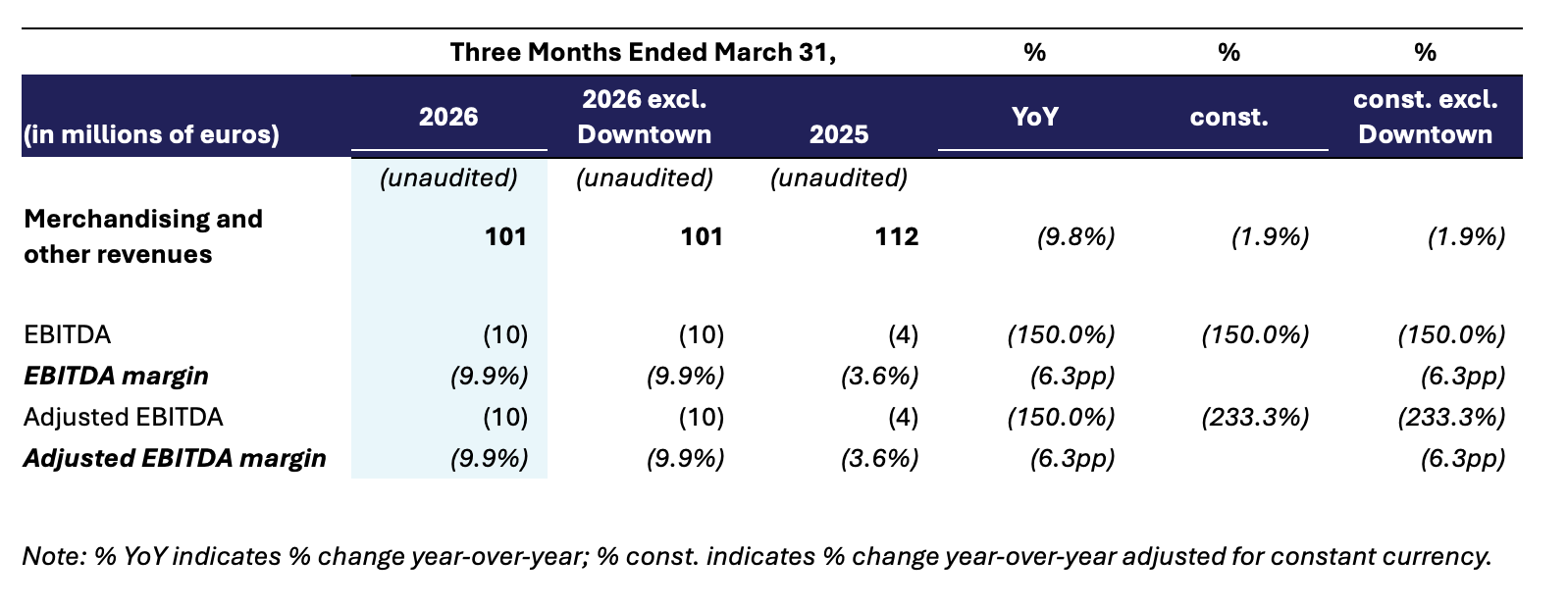 |  | Three Months Ended March 31, |  |  | % | % | % |
|---|---|---|---|---|---|---|
| (in millions of euros) | 2026 | 2026 excl. Downtown | 2025 | YoY | const. | const. excl. Downtown |
|  | (unaudited) | (unaudited) | (unaudited) |  |  |  |
| Merchandising and other revenues | 101 | 101 | 112 | (9.8%) | (1.9%) | (1.9%) |
| EBITDA | (10) | (10) | (4) | (150.0%) | (150.0%) | (150.0%) |
| EBITDA margin | (9.9%) | (9.9%) | (3.6%) | (6.3pp) |  | (6.3pp) |
| Adjusted EBITDA | (10) | (10) | (4) | (150.0%) | (233.3%) | (233.3%) |
| Adjusted EBITDA margin | (9.9%) | (9.9%) | (3.6%) | (6.3pp) |  | (6.3pp) |

Note: % YoY indicates % change year-over-year; % const. indicates % change year-over-year adjusted for constant currency.